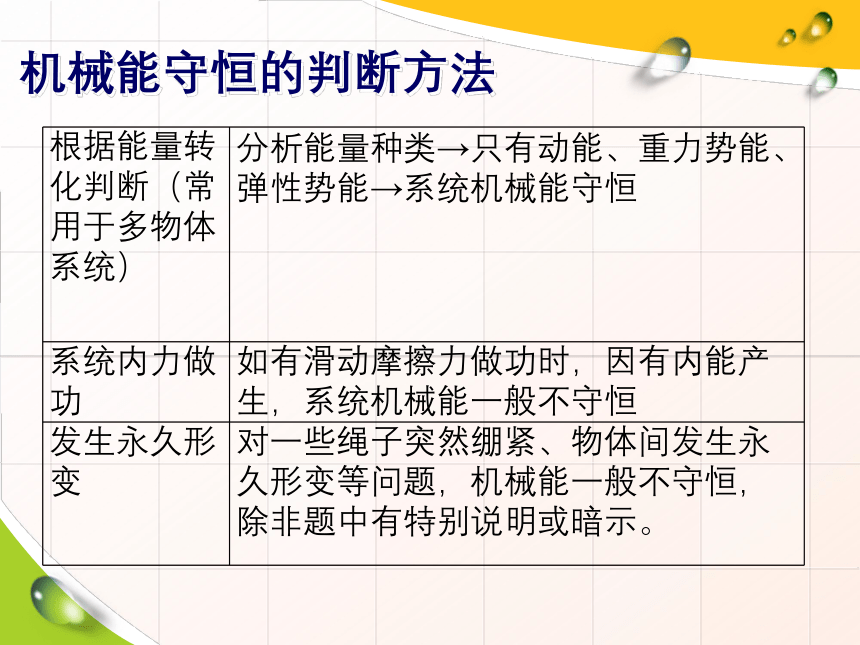 机械能守恒的判断方法

| | |
|---|---|
| 根据能量转化判断（常用于多物体系统） | 分析能量种类→只有动能、重力势能、弹性势能→系统机械能守恒 |
| 系统内力做功 | 如有滑动摩擦力做功时，因有内能产生，系统机械能一般不守恒 |
| 发生永久形变 | 对一些绳子突然绷紧、物体间发生永久形变等问题，机械能一般不守恒，除非题中有特别说明或暗示。 |